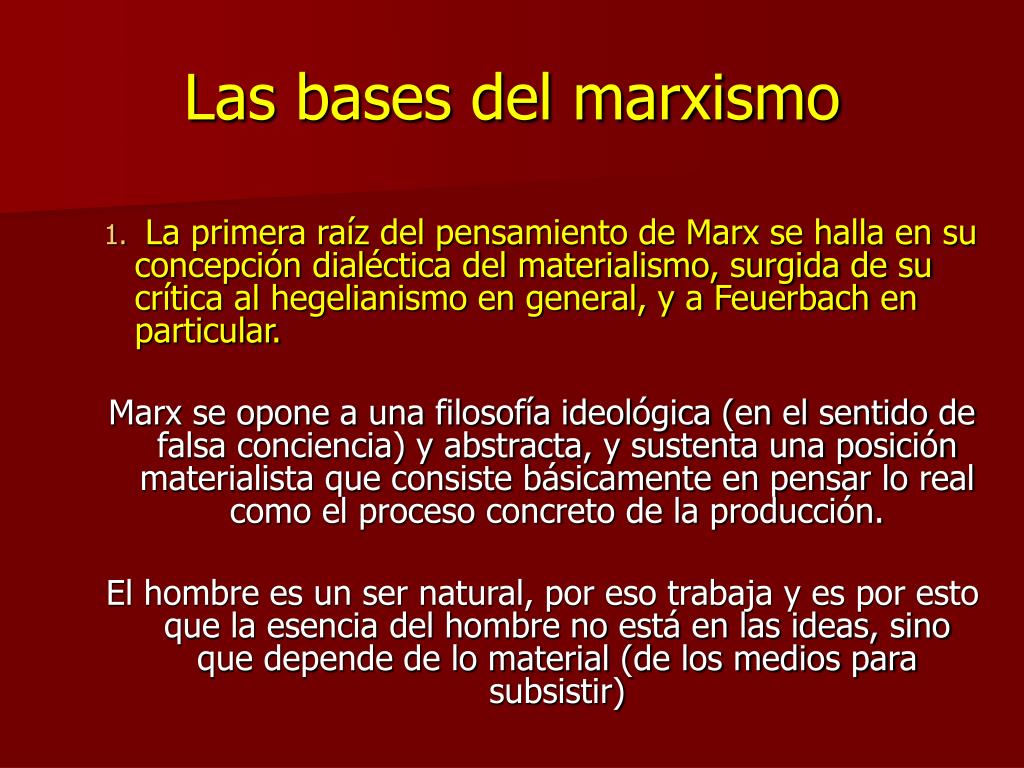 Las bases del marxismo

1. La primera raíz del pensamiento de Marx se halla en su concepción dialéctica del materialismo, surgida de su crítica al hegelianismo en general, y a Feuerbach en particular.

Marx se opone a una filosofía ideológica (en el sentido de falsa conciencia) y abstracta, y sustenta una posición materialista que consiste básicamente en pensar lo real como el proceso concreto de la producción.

El hombre es un ser natural, por eso trabaja y es por esto que la esencia del hombre no está en las ideas, sino que depende de lo material (de los medios para subsistir)